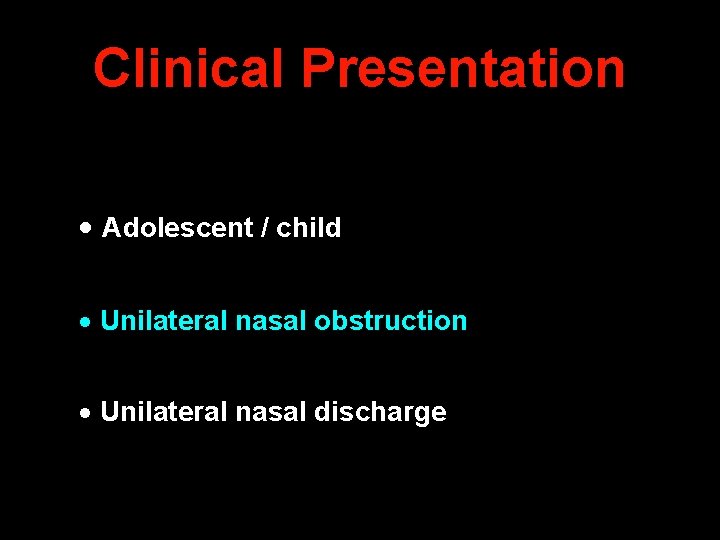 Clinical Presentation

• Adolescent / child

• Unilateral nasal obstruction

• Unilateral nasal discharge